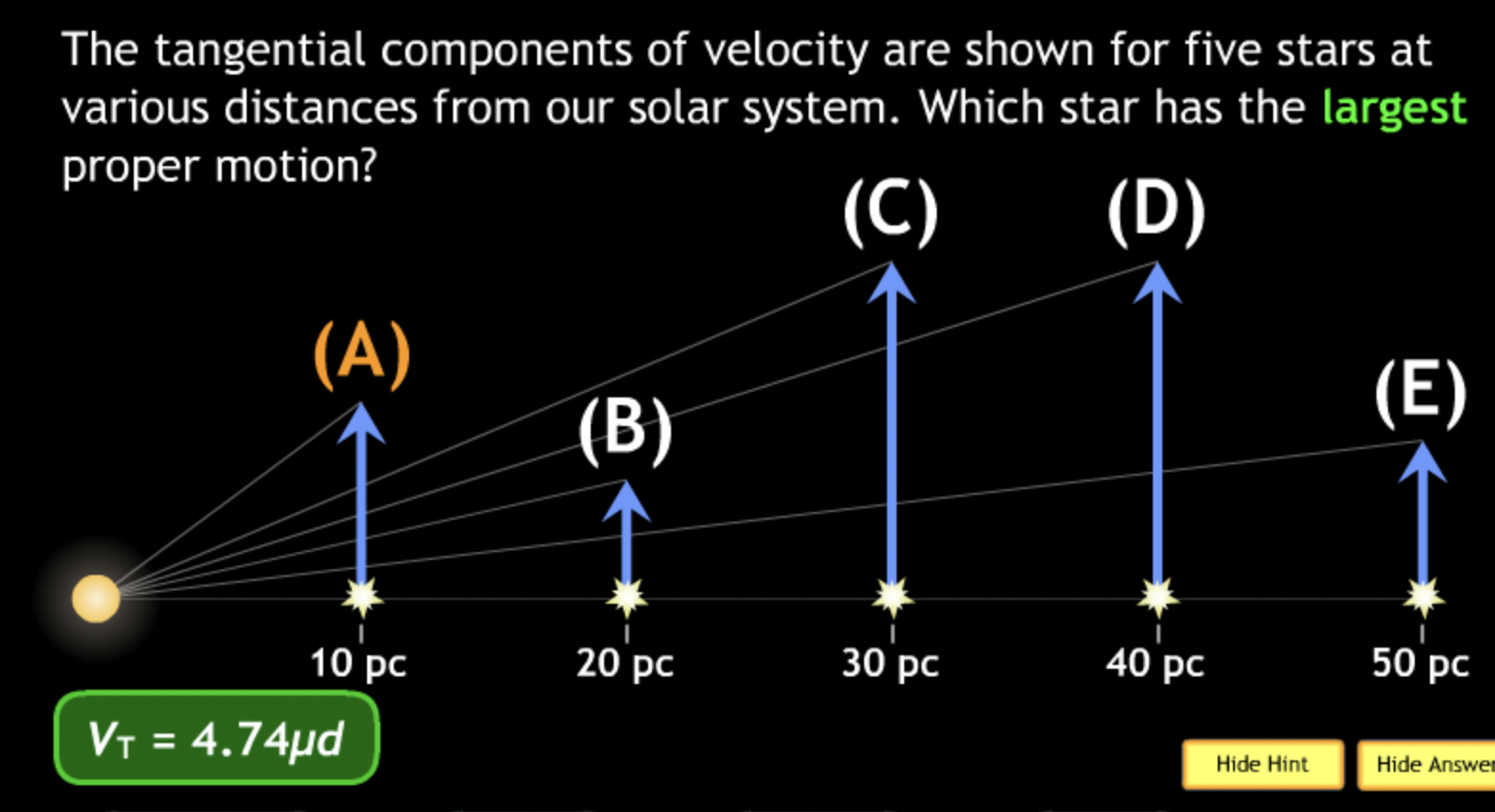 The tangential components of velocity are shown for five stars at various distances from our solar system. Which star has the largest proper motion?

(A)
(B)
(C)
(D)
(E)

10 pc
20 pc
30 pc
40 pc
50 pc

$V_T = 4.74\mu d$

Hide Hint
Hide Answer